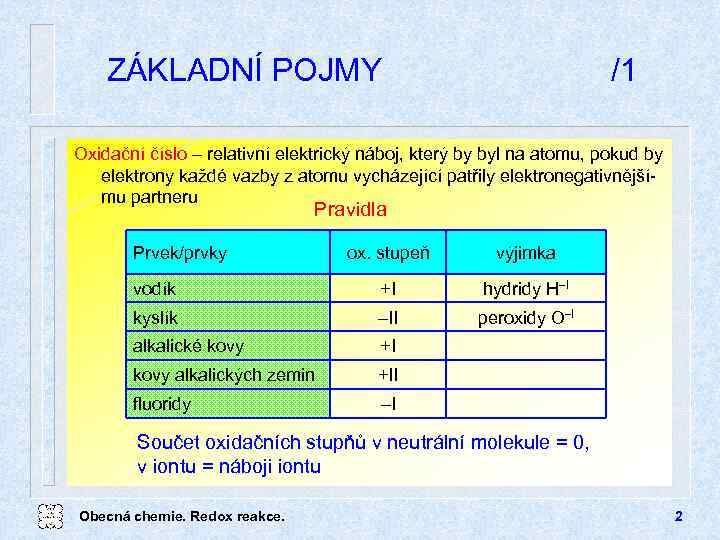 ZÁKLADNÍ POJMY /1

Oxidační číslo – relativní elektrický náboj, který by byl na atomu, pokud by elektrony každé vazby z atomu vycházející patřily elektronegativnějšímu partneru

Pravidla

| Prvek/prvky | ox. stupeň | výjimka |
|---|---|---|
| vodík | +I | hydridy $H^{-I}$ |
| kyslík | –II | peroxidy $O^{-I}$ |
| alkalické kovy | +I | |
| kovy alkalických zemin | +II | |
| fluoridy | –I | |

Součet oxidačních stupňů v neutrální molekule = 0, v iontu = náboji iontu

Obecná chemie. Redox reakce.

2